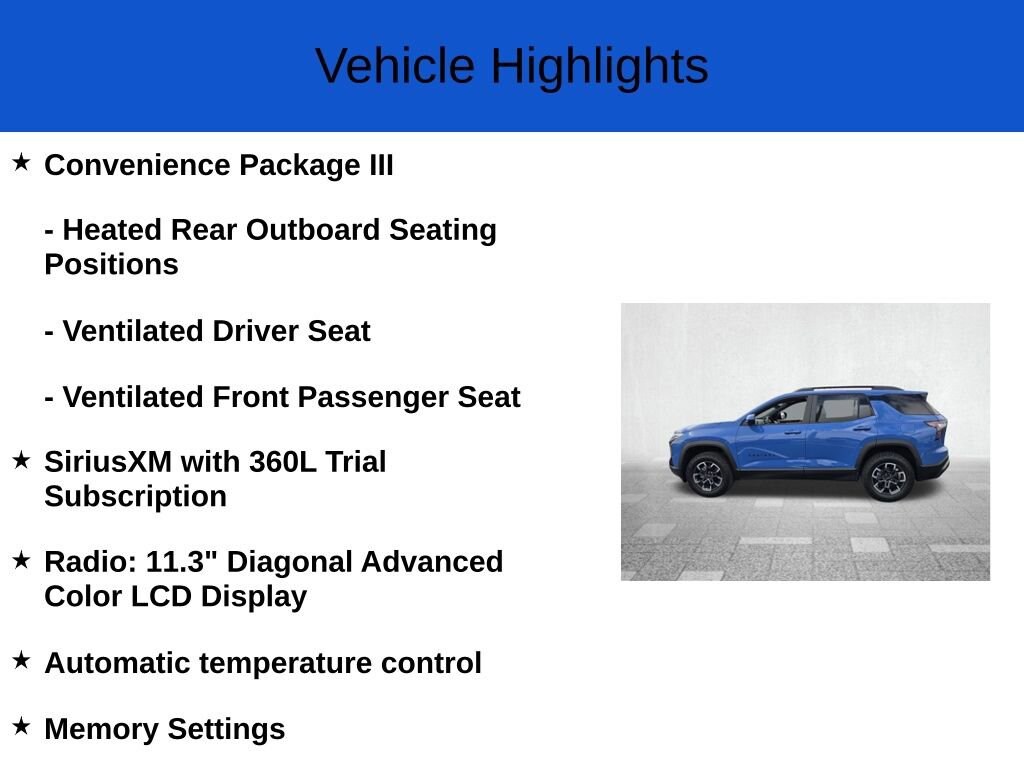 Vehicle Highlights

★ Convenience Package III

- Heated Rear Outboard Seating Positions

- Ventilated Driver Seat

- Ventilated Front Passenger Seat

★ SiriusXM with 360L Trial Subscription

★ Radio: 11.3" Diagonal Advanced Color LCD Display

★ Automatic temperature control

★ Memory Settings